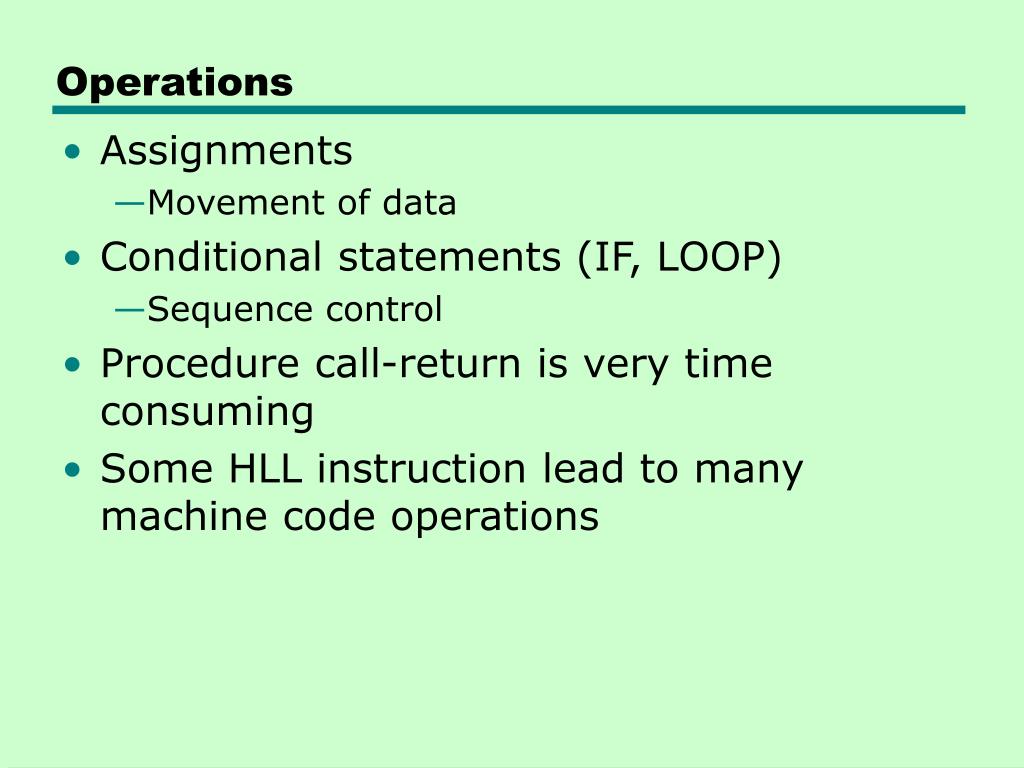 Operations

• Assignments
—Movement of data
• Conditional statements (IF, LOOP)
—Sequence control
• Procedure call-return is very time consuming
• Some HLL instruction lead to many machine code operations